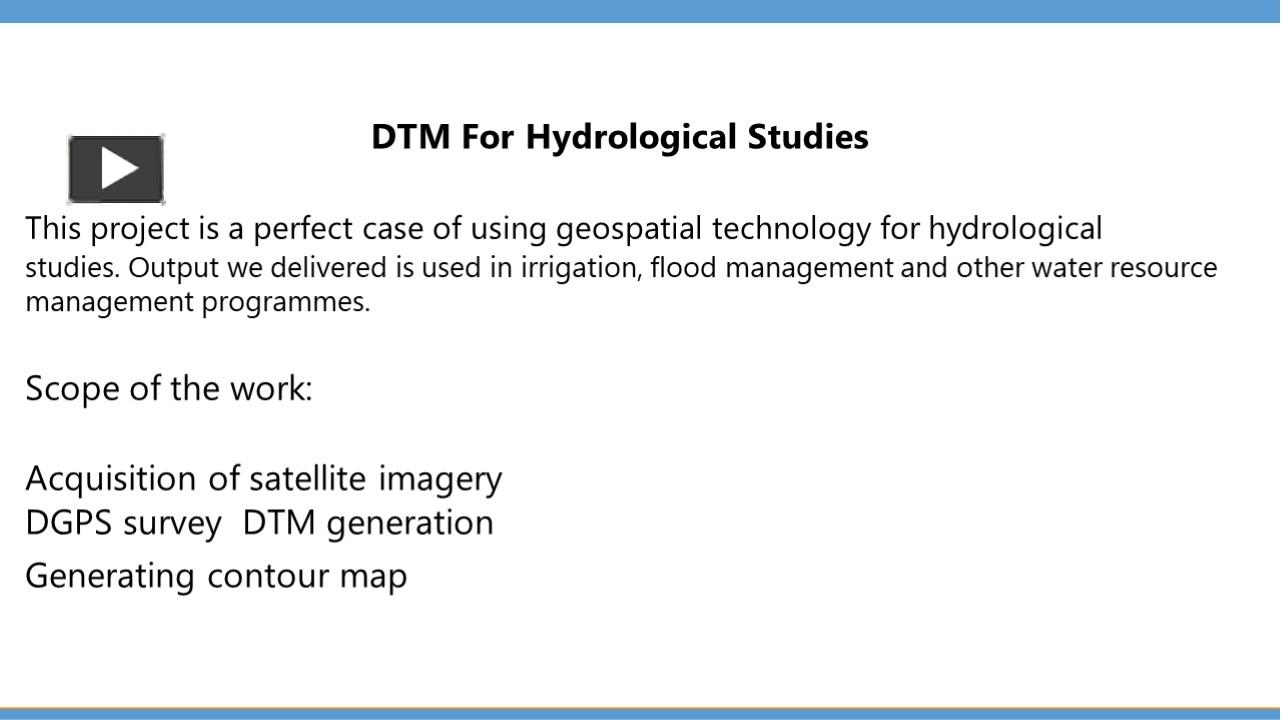 DTM For Hydrological Studies

This project is a perfect case of using geospatial technology for hydrological studies. Output we delivered is used in irrigation, flood management and other water resource management programmes.

Scope of the work:

Acquisition of satellite imagery
DGPS survey DTM generation
Generating contour map